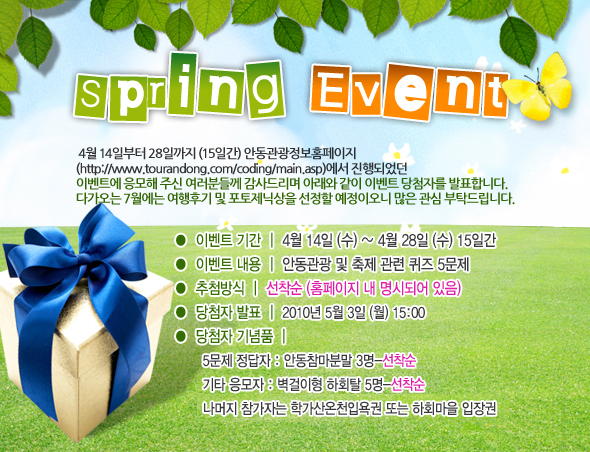 spring Event

4월 14일부터 28일까지 (15일간) 안동관광정보홈페이지 (http://www.tourandong.com/coding/main.asp)에서 진행되었던 이벤트에 응모해 주신 여러분들께 감사드리며 아래와 같이 이벤트 당첨자를 발표합니다. 다가오는 7월에는 여행후기 및 포토제닉상을 선정할 예정이오니 많은 관심 부탁드립니다.

● 이벤트 기간 | 4월 14일 (수) ~ 4월 28일 (수) 15일간
● 이벤트 내용 | 안동관광 및 축제 관련 퀴즈 5문제
● 추첨방식 | 선착순 (홈페이지 내 명시되어 있음)
● 당첨자 발표 | 2010년 5월 3일 (월) 15:00
● 당첨자 기념품 |
5문제 정답자 : 안동참마분말 3명-선착순
기타 응모자 : 벽걸이형 하회탈 5명-선착순
나머지 참가자는 학가산온천입욕권 또는 하회마을 입장권